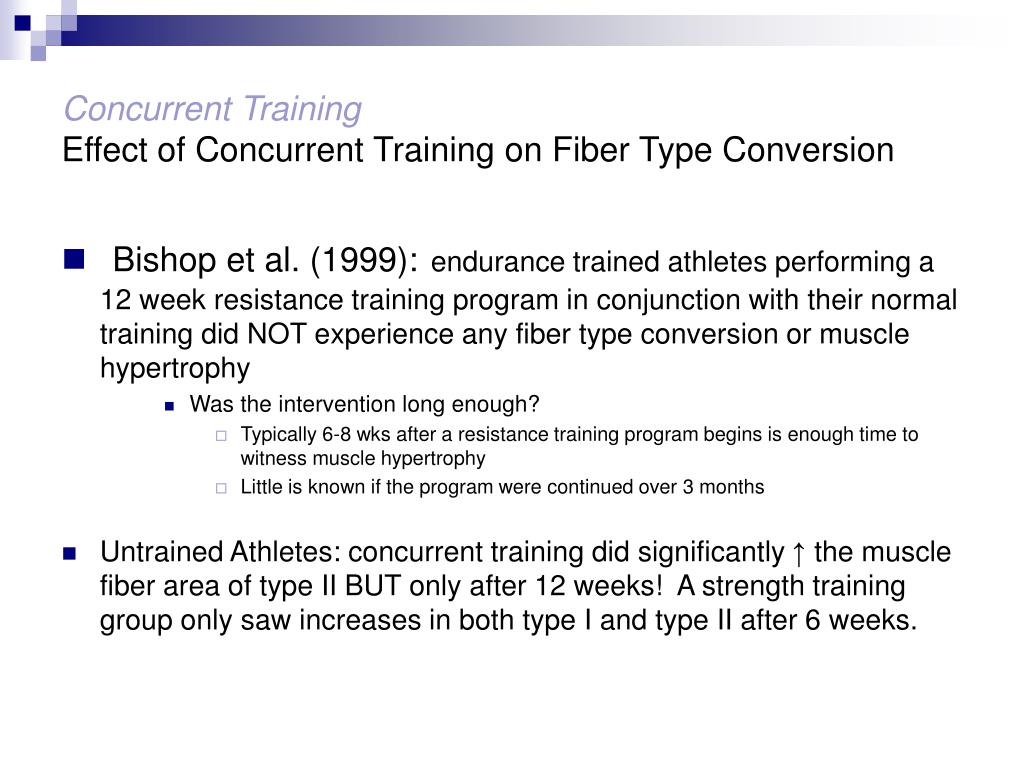 Concurrent Training
Effect of Concurrent Training on Fiber Type Conversion

Bishop et al. (1999): endurance trained athletes performing a 12 week resistance training program in conjunction with their normal training did NOT experience any fiber type conversion or muscle hypertrophy

Was the intervention long enough?

Typically 6-8 wks after a resistance training program begins is enough time to witness muscle hypertrophy

Little is known if the program were continued over 3 months

Untrained Athletes: concurrent training did significantly ↑ the muscle fiber area of type II BUT only after 12 weeks! A strength training group only saw increases in both type I and type II after 6 weeks.